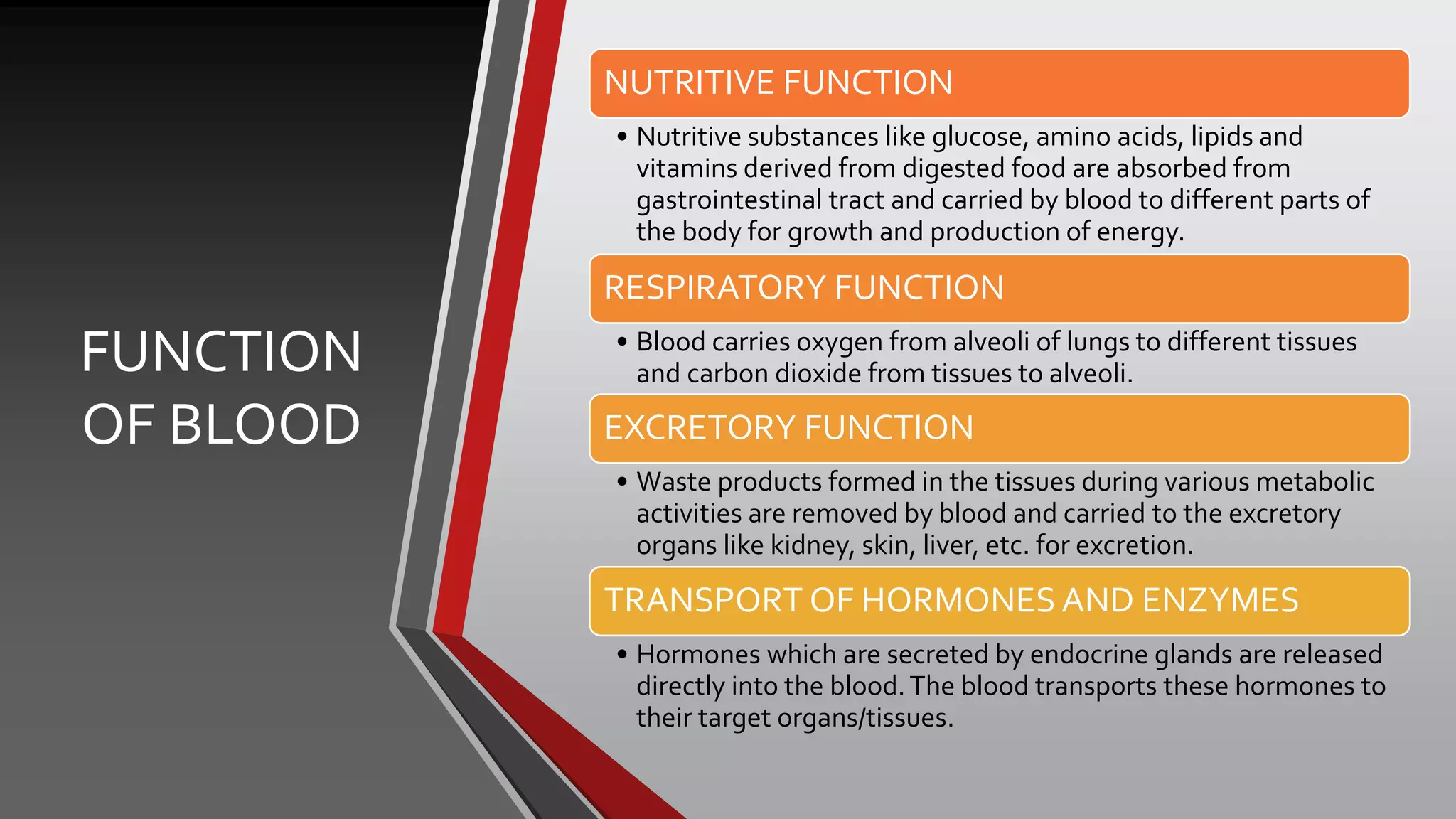 FUNCTION OF BLOOD

NUTRITIVE FUNCTION

• Nutritive substances like glucose, amino acids, lipids and vitamins derived from digested food are absorbed from gastrointestinal tract and carried by blood to different parts of the body for growth and production of energy.

RESPIRATORY FUNCTION

• Blood carries oxygen from alveoli of lungs to different tissues and carbon dioxide from tissues to alveoli.

EXCRETORY FUNCTION

• Waste products formed in the tissues during various metabolic activities are removed by blood and carried to the excretory organs like kidney, skin, liver, etc. for excretion.

TRANSPORT OF HORMONES AND ENZYMES

• Hormones which are secreted by endocrine glands are released directly into the blood. The blood transports these hormones to their target organs/tissues.